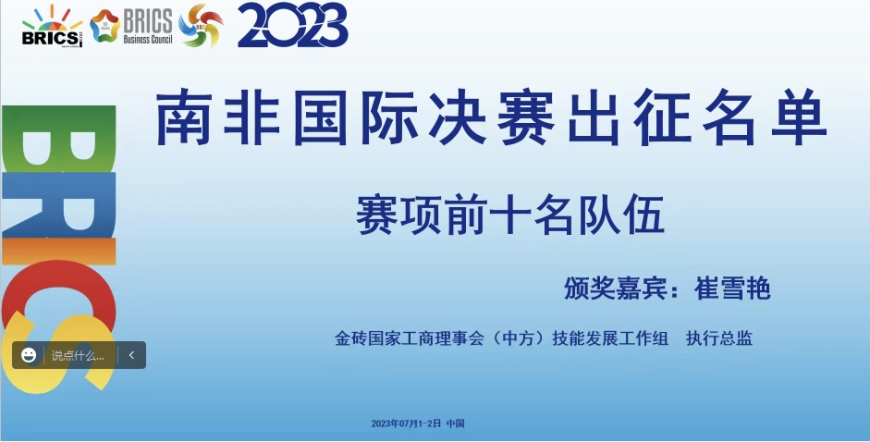 BRICS BRICS Business Council 2023

BRICS

南非国际决赛出征名单

赛项前十名队伍

颁奖嘉宾：崔雪艳

金砖国家工商理事会（中方）技能发展工作组 执行总监

说点什么...

2023年07月1-2日 中国